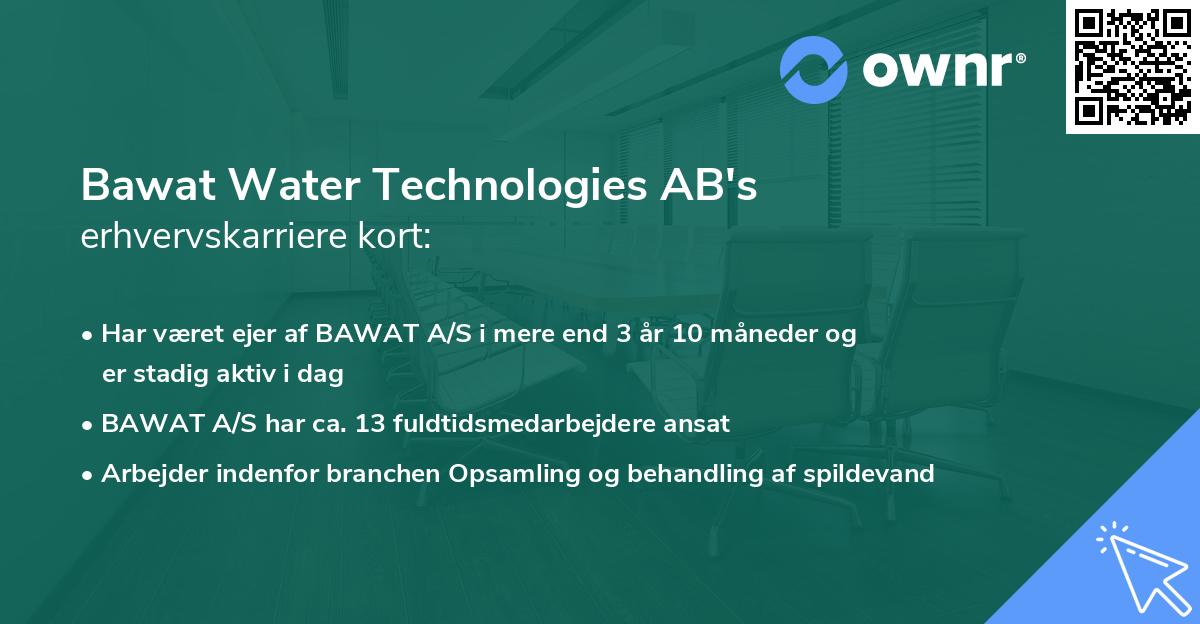 ownr®

Bawat Water Technologies AB's
erhvervskarriere kort:

• Har været ejer af BAWAT A/S i mere end 3 år 10 måneder og er stadig aktiv i dag
• BAWAT A/S har ca. 13 fuldtidsmedarbejdere ansat
• Arbejder indenfor branchen Opsamling og behandling af spildevand